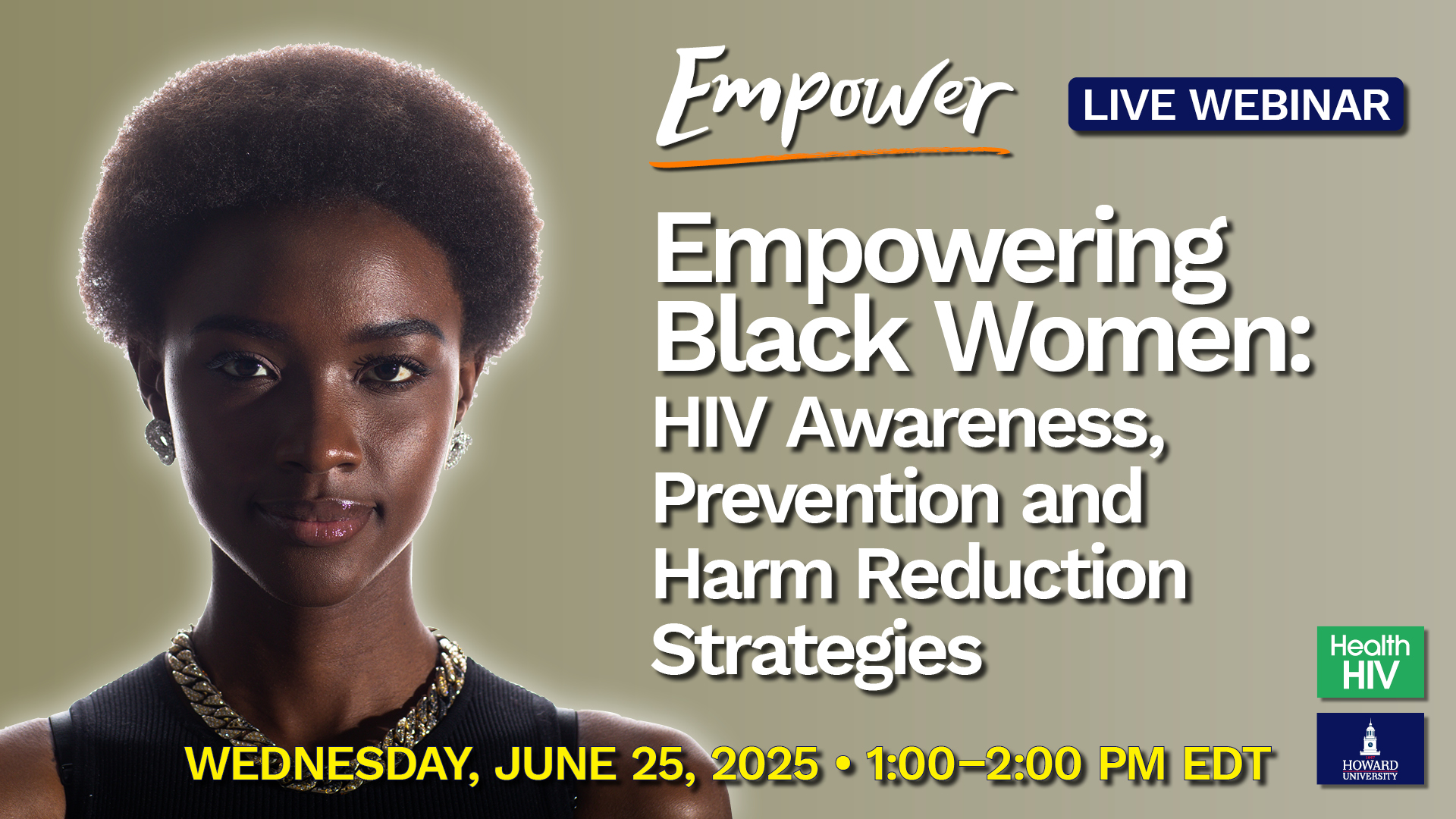 Empower

LIVE WEBINAR

Empowering Black Women: HIV Awareness, Prevention and Harm Reduction Strategies

Health HIV

HOWARD UNIVERSITY

WEDNESDAY, JUNE 25, 2025 • 1:00–2:00 PM EDT